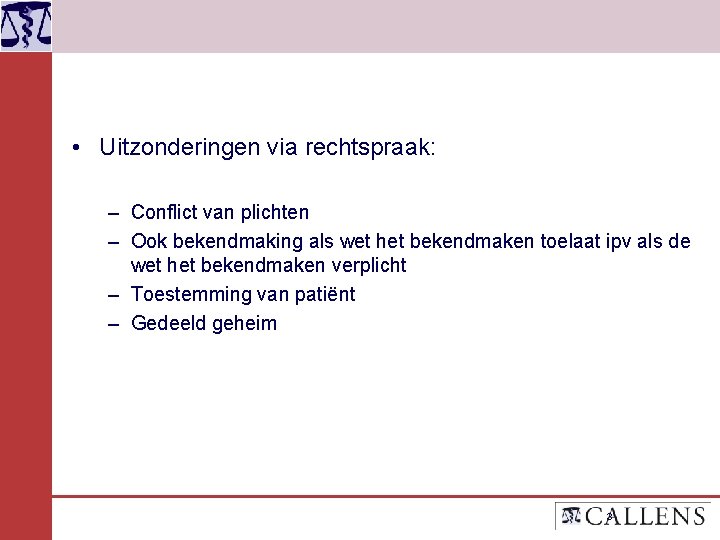 • Uitzonderingen via rechtspraak:

– Conflict van plichten
– Ook bekendmaking als wet het bekendmaken toelaat ipv als de wet het bekendmaken verplicht
– Toestemming van patiënt
– Gedeeld geheim

CALLENS